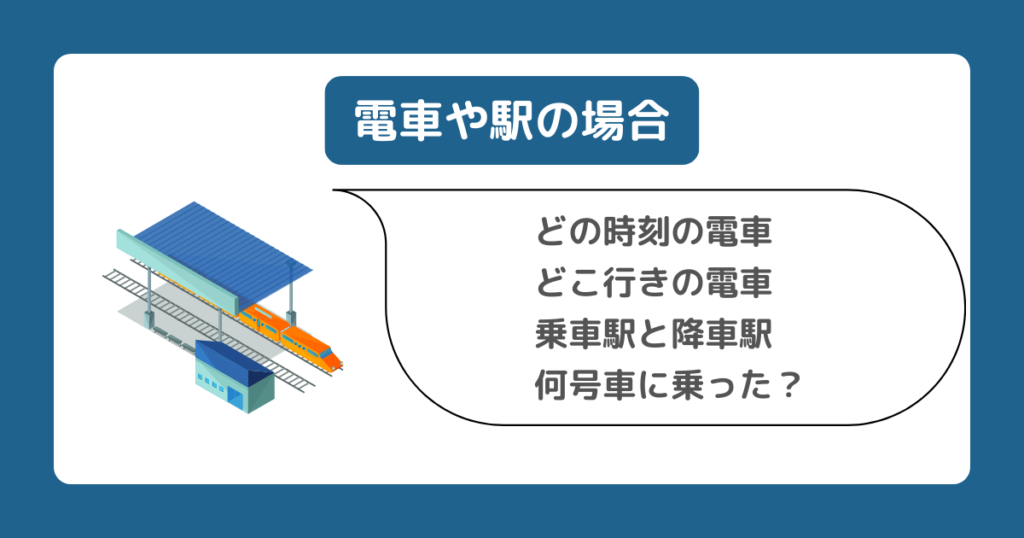 電車や駅の場合

どの時刻の電車
どこ行きの電車
乗車駅と降車駅
何号車に乗った？